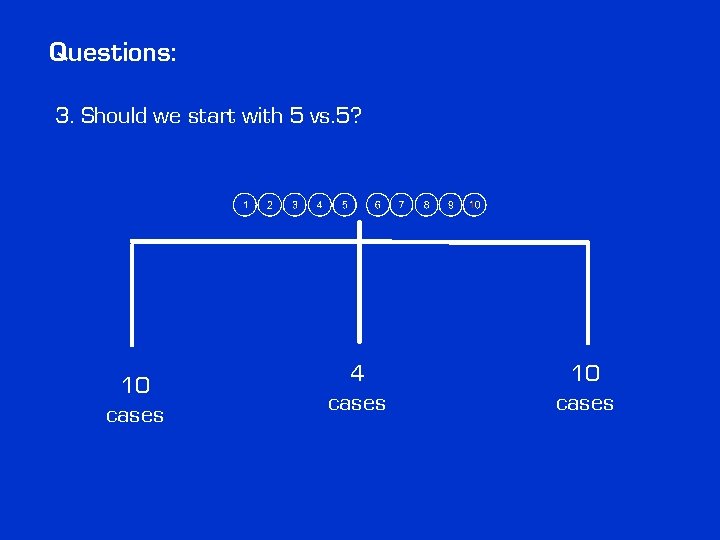 Questions:

3. Should we start with 5 vs.5?

1 2 3 4 5 6 7 8 9 10

10 cases

4 cases

10 cases